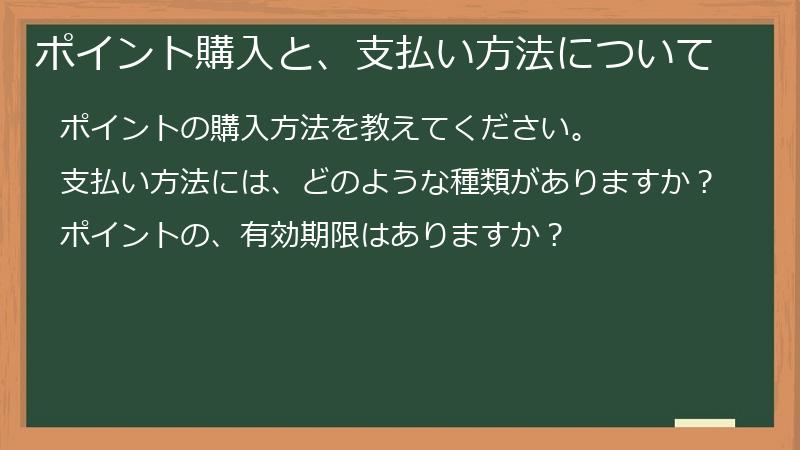 ポイント購入と、支払い方法について

ポイントの購入方法を教えてください。

支払い方法には、どのような種類がありますか？

ポイントの、有効期限はありますか？